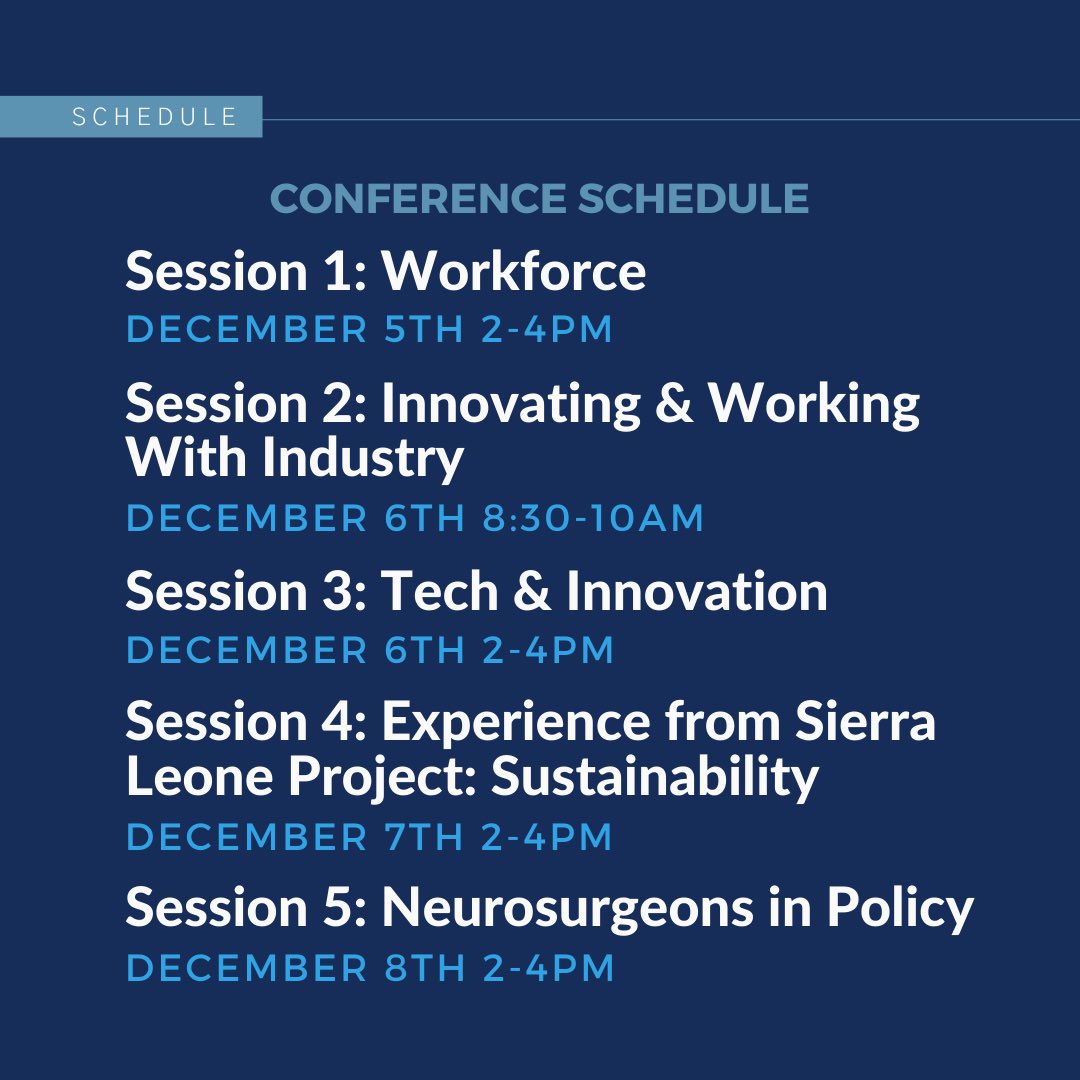 SCHEDULE

CONFERENCE SCHEDULE

Session 1: Workforce
DECEMBER 5TH 2-4PM

Session 2: Innovating & Working With Industry
DECEMBER 6TH 8:30-10AM

Session 3: Tech & Innovation
DECEMBER 6TH 2-4PM

Session 4: Experience from Sierra Leone Project: Sustainability
DECEMBER 7TH 2-4PM

Session 5: Neurosurgeons in Policy
DECEMBER 8TH 2-4PM